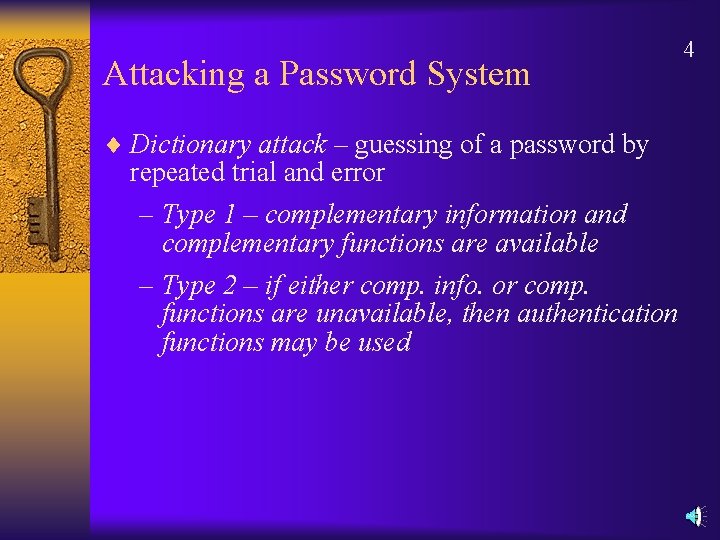 4

Attacking a Password System

♦ Dictionary attack – guessing of a password by repeated trial and error

– Type 1 – complementary information and complementary functions are available

– Type 2 – if either comp. info. or comp. functions are unavailable, then authentication functions may be used